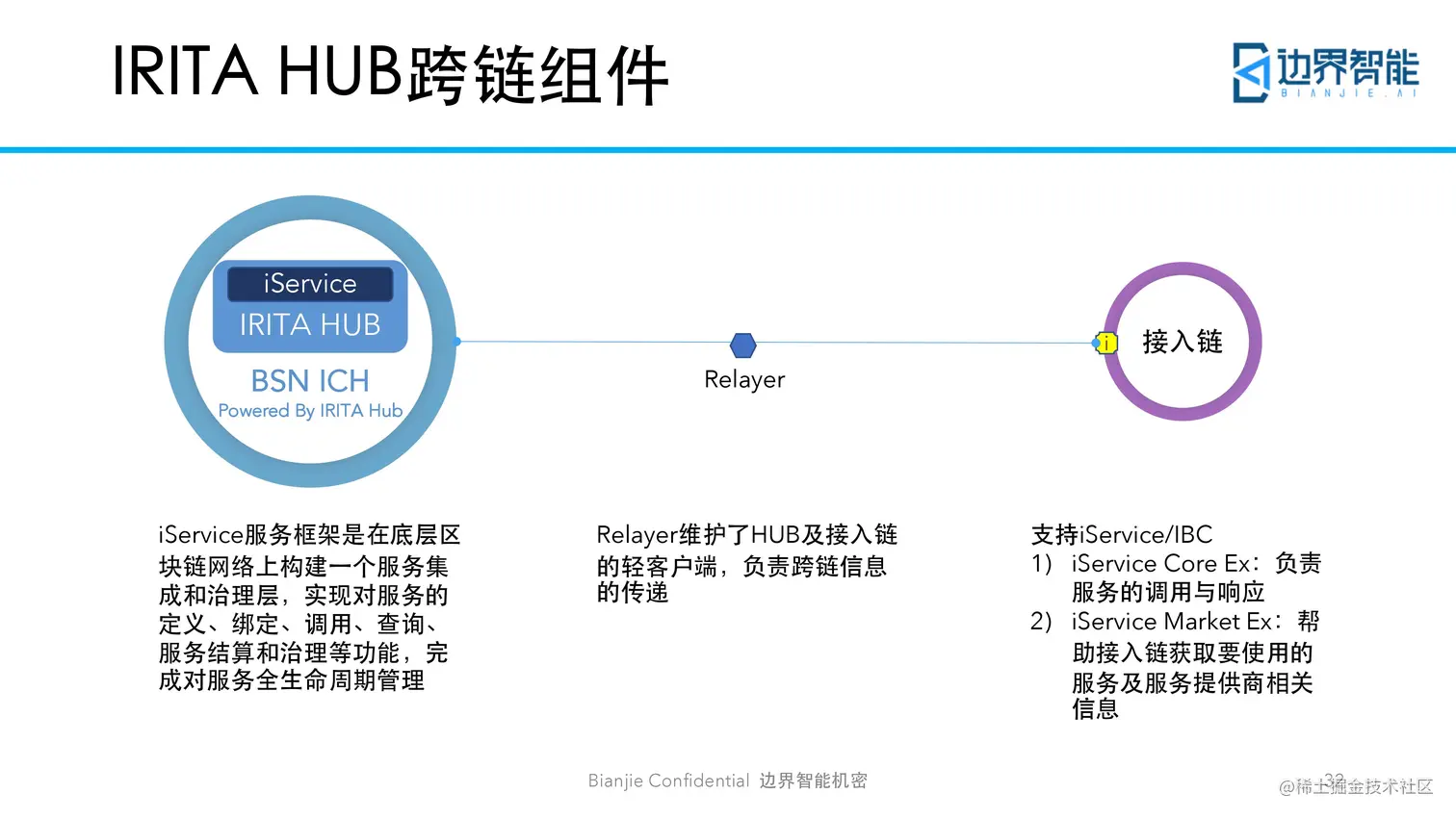 IRITA HUB跨链组件

边界智能
BIANJIE.AI

iService
IRITA HUB
BSN ICH
Powered By IRITA Hub

Relayer

i
接入链

iService服务框架是在底层区块链网络上构建一个服务集成和治理层，实现对服务的定义、绑定、调用、查询、服务结算和治理等功能，完成对服务全生命周期管理

Relayer维护了HUB及接入链的轻客户端，负责跨链信息的传递

支持iService/IBC
1) iService Core Ex：负责服务的调用与响应
2) iService Market Ex：帮助接入链获取要使用的服务及服务提供商相关信息

Bianjie Confidential 边界智能机密

32

@稀土掘金技术社区